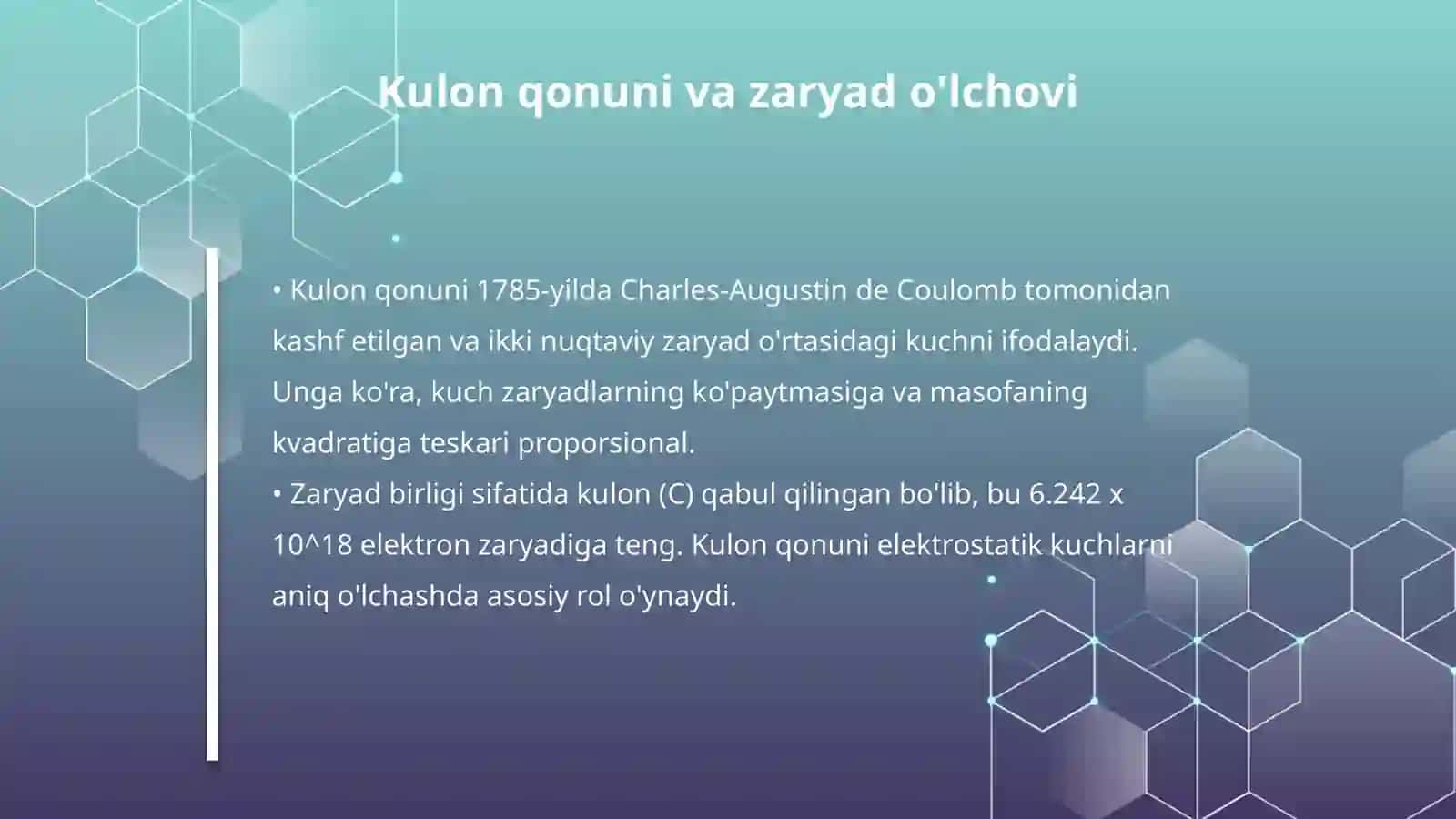 Kulon qonuni va zaryad o'lchovi

• Kulon qonuni 1785-yilda Charles-Augustin de Coulomb tomonidan kashf etilgan va ikki nuqtaviy zaryad o'rtasidagi kuchni ifodalaydi. Unga ko'ra, kuch zaryadlarning ko'paytmasiga va masofaning kvadratiga teskari proporsional.
• Zaryad birligi sifatida kulon (C) qabul qilingan bo'lib, bu 6.242 x 10^18 elektron zaryadiga teng. Kulon qonuni elektrostatik kuchlarni aniq o'lchashda asosiy rol o'ynaydi.